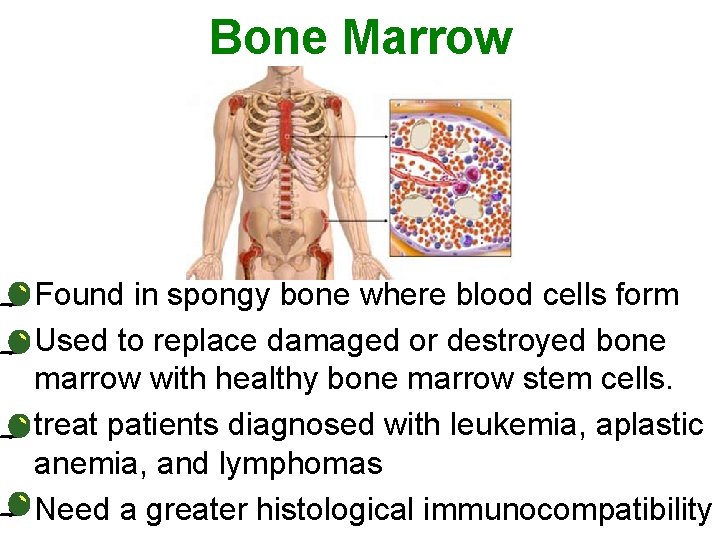 Bone Marrow

Found in spongy bone where blood cells form

Used to replace damaged or destroyed bone marrow with healthy bone marrow stem cells.

treat patients diagnosed with leukemia, aplastic anemia, and lymphomas

Need a greater histological immunocompatibility